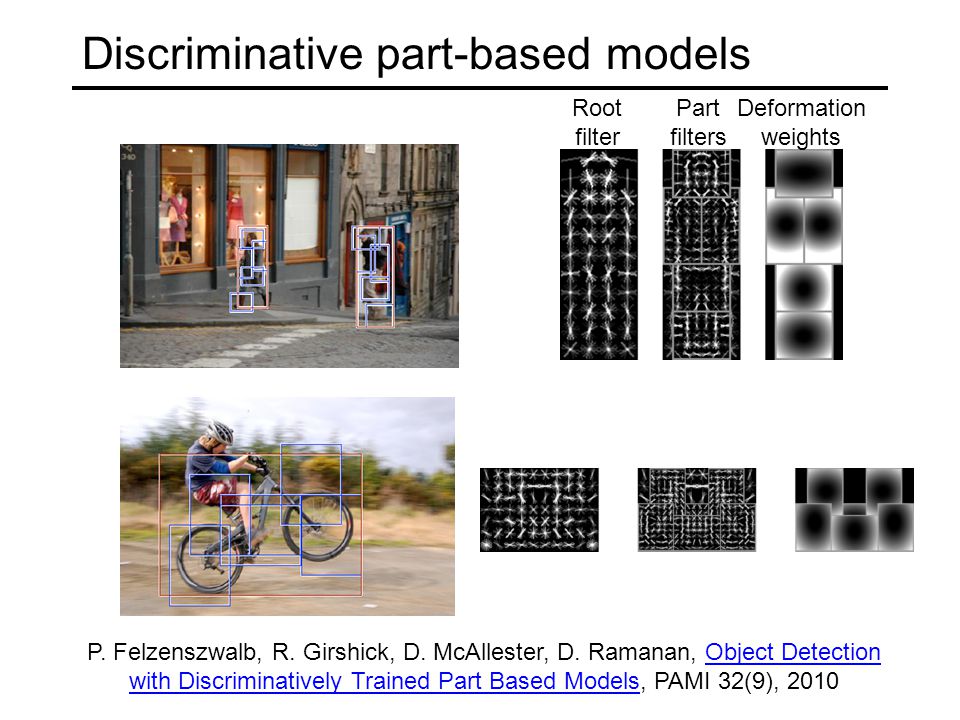 Discriminative part-based models

Root filter

Part filters

Deformation weights

P. Felzenszwalb, R. Girshick, D. McAllester, D. Ramanan, Object Detection with Discriminatively Trained Part Based Models, PAMI 32(9), 2010